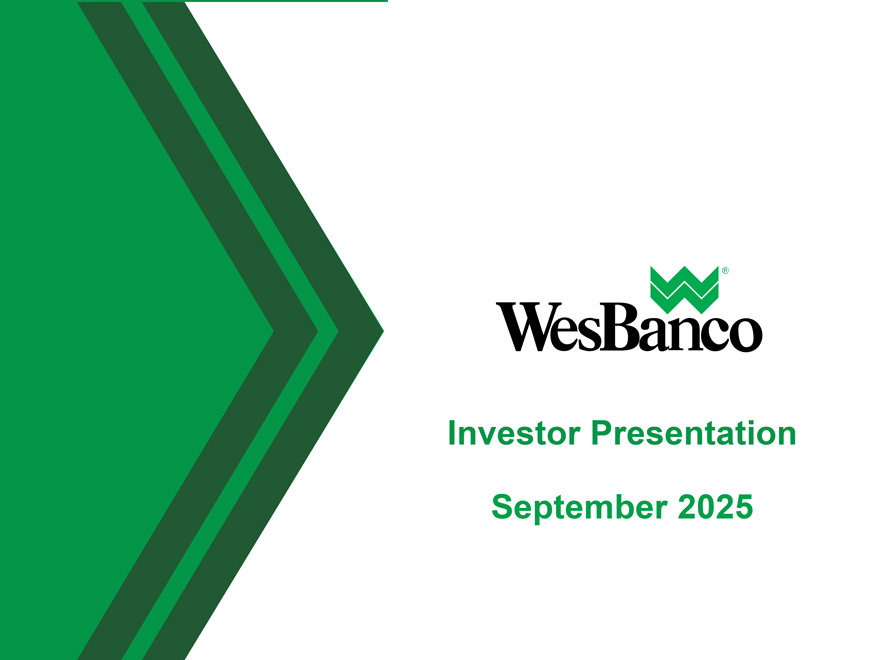 WesBanco®

Investor Presentation

September 2025